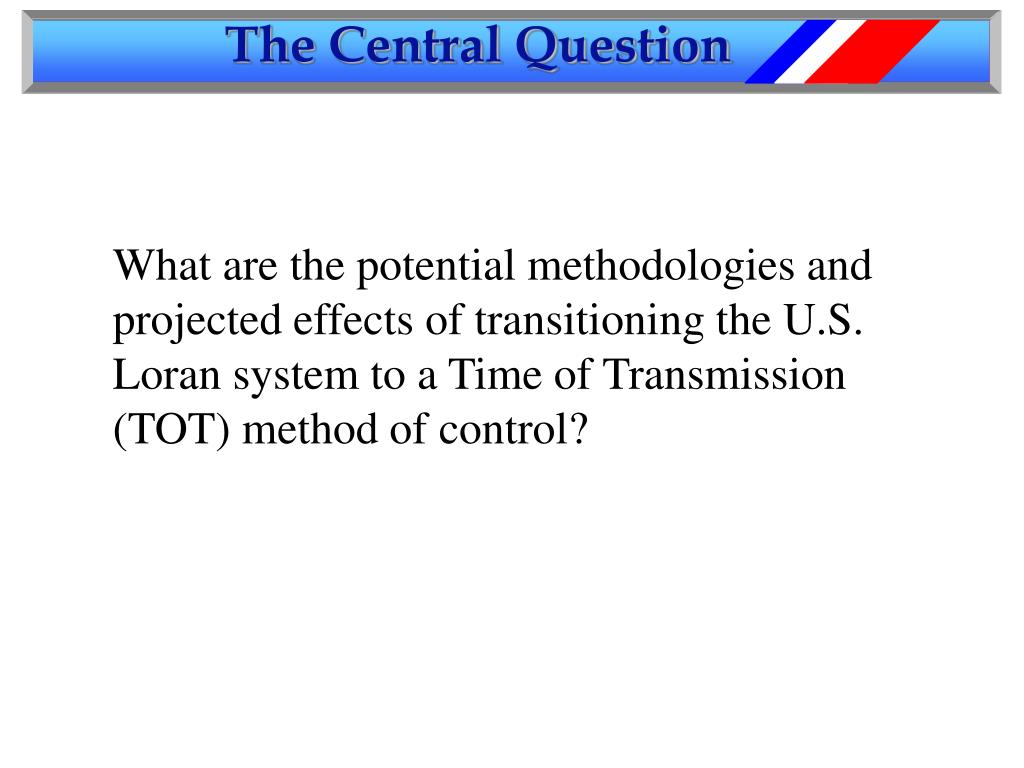 The Central Question

What are the potential methodologies and projected effects of transitioning the U.S. Loran system to a Time of Transmission (TOT) method of control?